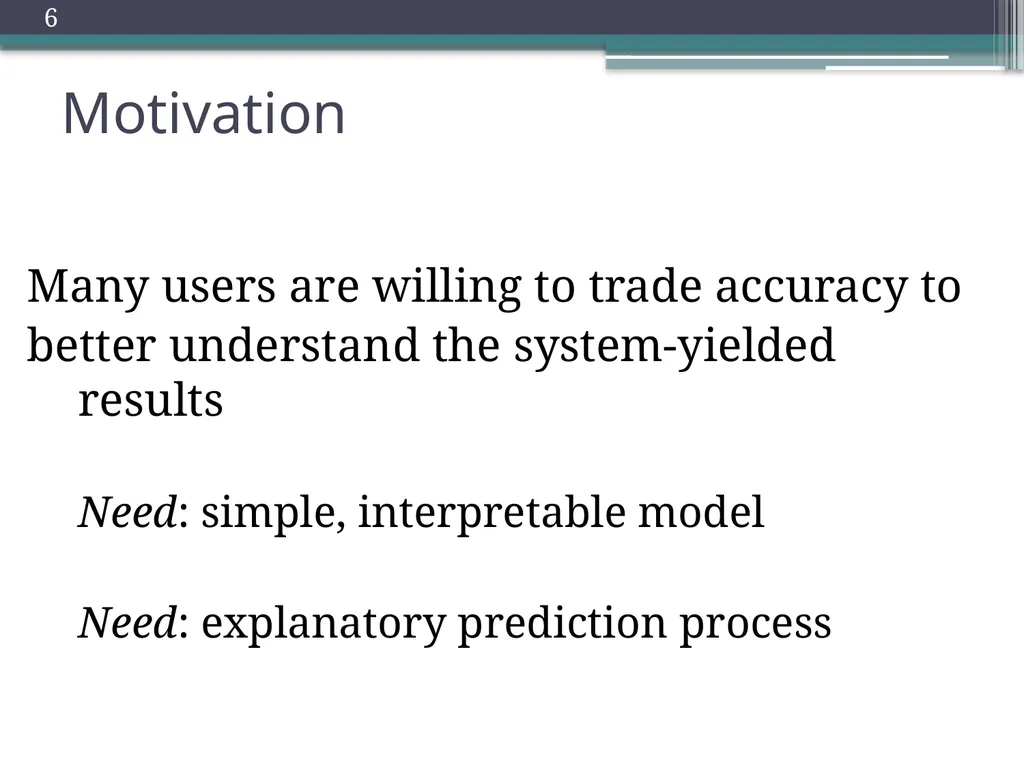 6

Motivation

Many users are willing to trade accuracy to better understand the system-yielded results

Need: simple, interpretable model

Need: explanatory prediction process